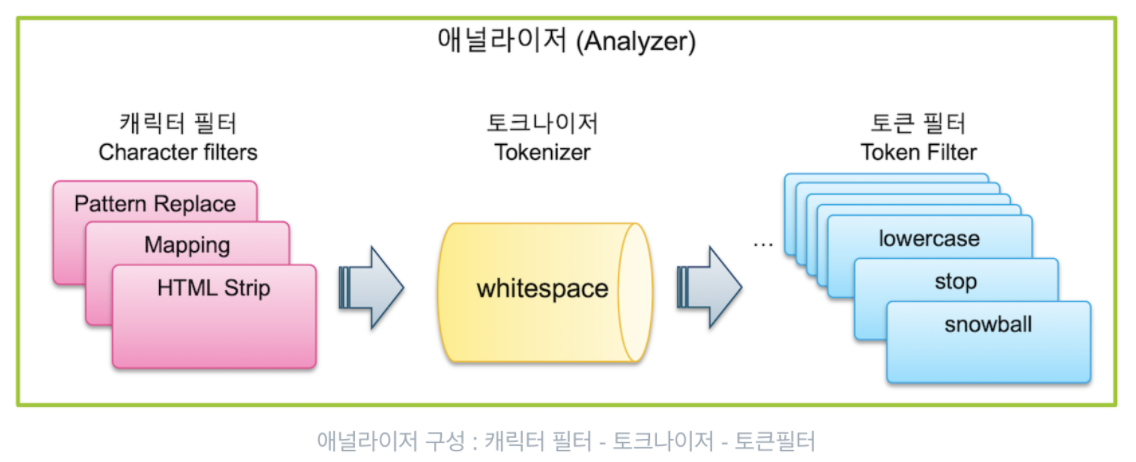 애널라이저 (Analyzer)

캐릭터 필터
Character filters

Pattern Replace
Mapping
HTML Strip

토크나이저
Tokenizer

whitespace

토큰 필터
Token Filter

...

lowercase
stop
snowball

애널라이저 구성 : 캐릭터 필터 - 토크나이저 - 토큰필터